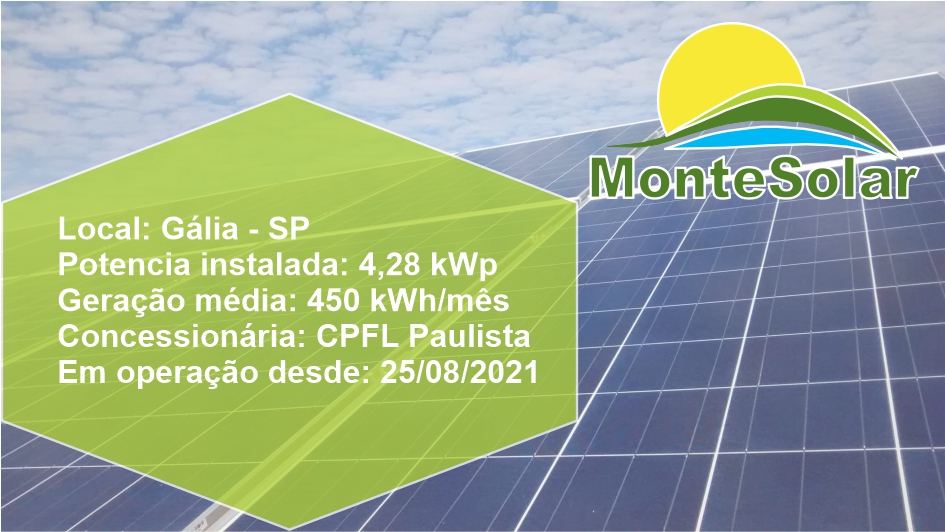 MonteSolar

Local: Gália - SP
Potencia instalada: 4,28 kWp
Geração média: 450 kWh/mês
Concessionária: CPFL Paulista
Em operação desde: 25/08/2021